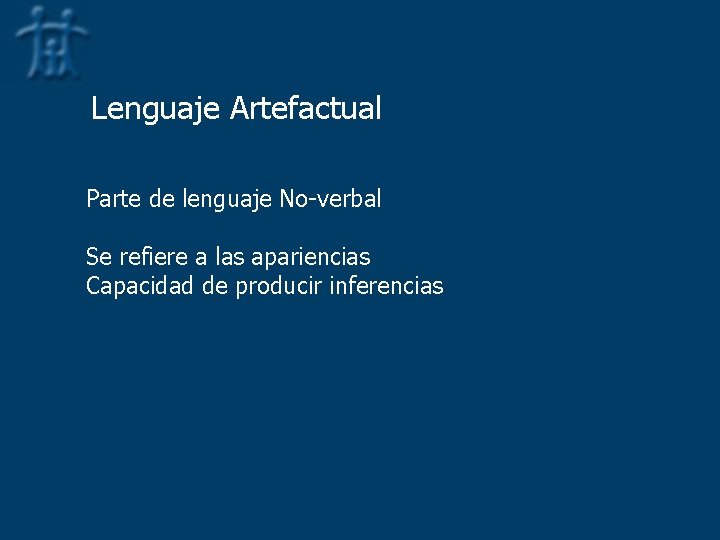 Lenguaje Artefactual

Parte de lenguaje No-verbal

Se refiere a las apariencias
Capacidad de producir inferencias